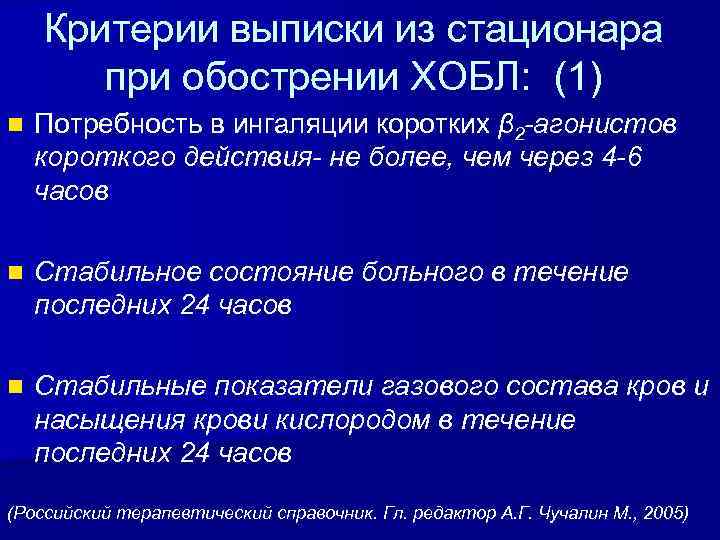 Критерии выписки из стационара при обострении ХОБЛ: (1)

Потребность в ингаляции коротких $\beta_2$-агонистов короткого действия- не более, чем через 4-6 часов

Стабильное состояние больного в течение последних 24 часов

Стабильные показатели газового состава кров и насыщения крови кислородом в течение последних 24 часов

(Российский терапевтический справочник. Гл. редактор А.Г. Чучалин М., 2005)